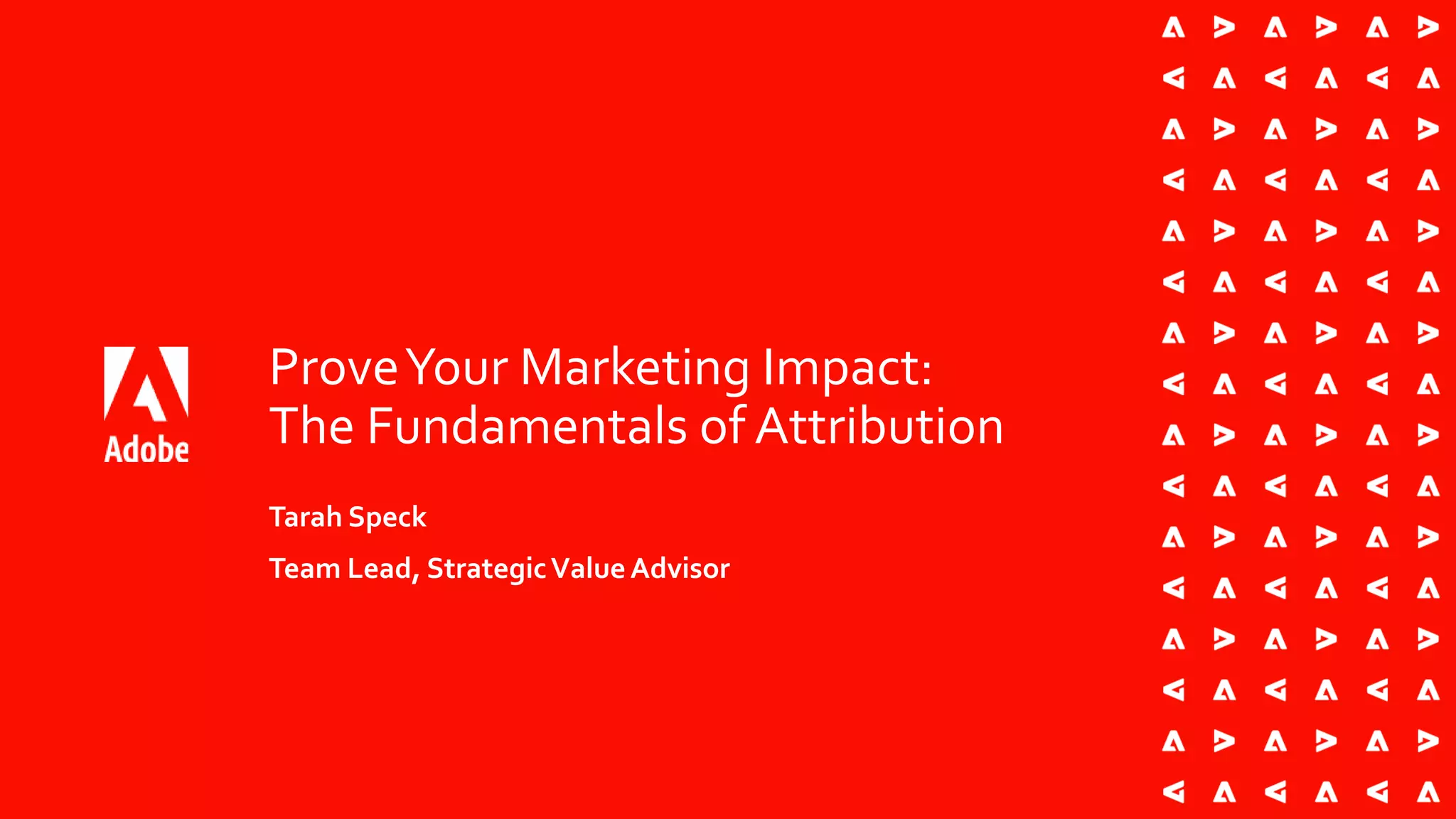 Adobe

Prove Your Marketing Impact: The Fundamentals of Attribution

Tarah Speck

Team Lead, Strategic Value Advisor